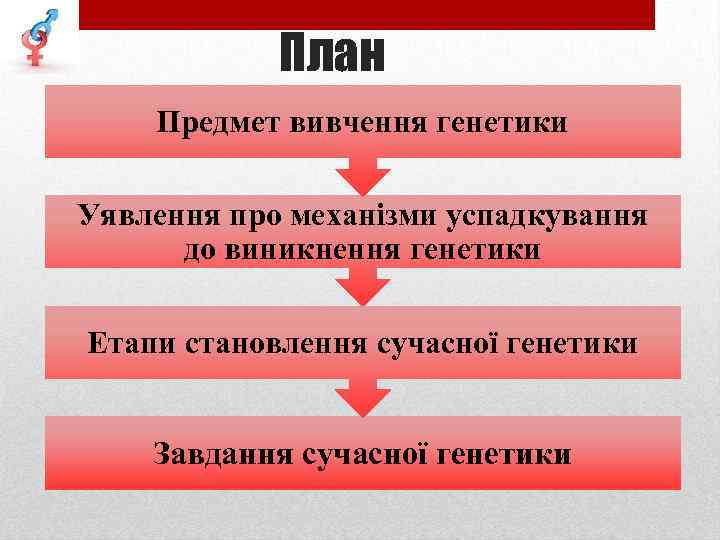 План

Предмет вивчення генетики

Уявлення про механізми успадкування до виникнення генетики

Етапи становлення сучасної генетики

Завдання сучасної генетики